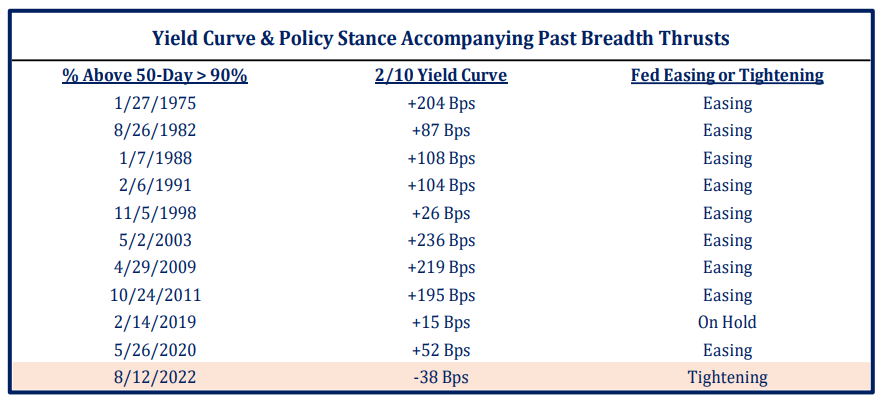 Yield Curve & Policy Stance Accompanying Past Breadth Thrusts

| % Above 50-Day > 90% | 2/10 Yield Curve | Fed Easing or Tightening |
|---|---|---|
| 1/27/1975 | +204 Bps | Easing |
| 8/26/1982 | +87 Bps | Easing |
| 1/7/1988 | +108 Bps | Easing |
| 2/6/1991 | +104 Bps | Easing |
| 11/5/1998 | +26 Bps | Easing |
| 5/2/2003 | +236 Bps | Easing |
| 4/29/2009 | +219 Bps | Easing |
| 10/24/2011 | +195 Bps | Easing |
| 2/14/2019 | +15 Bps | On Hold |
| 5/26/2020 | +52 Bps | Easing |
| 8/12/2022 | -38 Bps | Tightening |